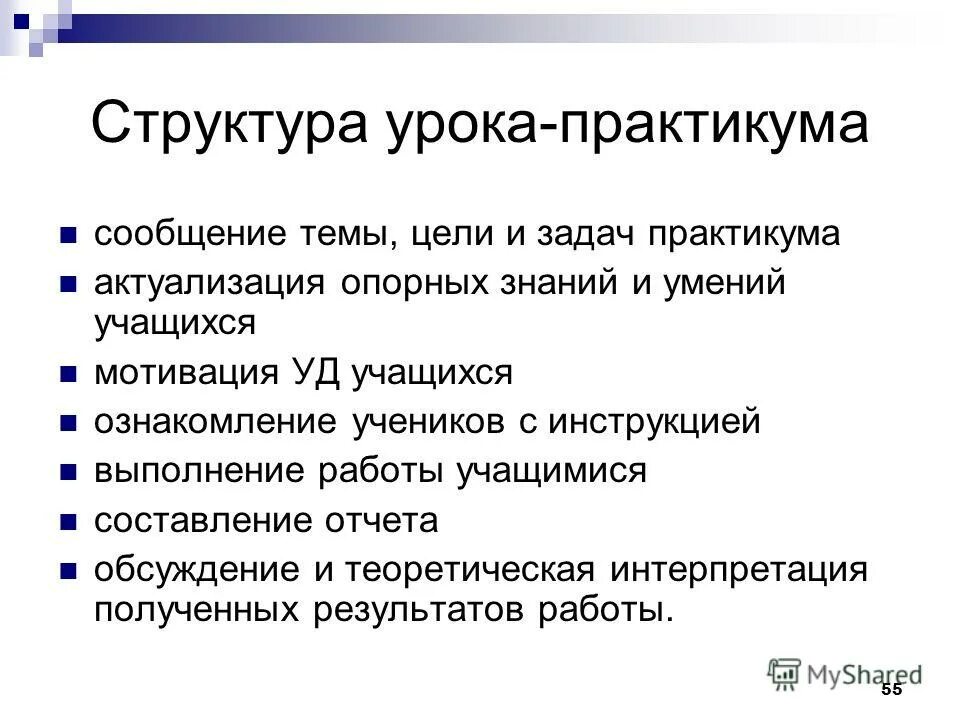 Структура урока-практикума

- сообщение темы, цели и задач практикума
- актуализация опорных знаний и умений учащихся
- мотивация УД учащихся
- ознакомление учеников с инструкцией
- выполнение работы учащимися
- составление отчета
- обсуждение и теоретическая интерпретация полученных результатов работы.

MyShared

55